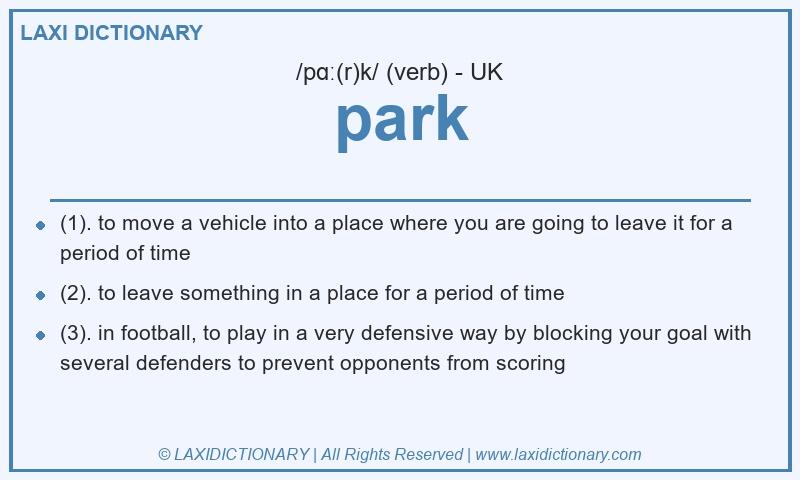 LAXI DICTIONARY

/pɑː(r)k/ (verb) - UK

park

- (1). to move a vehicle into a place where you are going to leave it for a period of time
- (2). to leave something in a place for a period of time
- (3). in football, to play in a very defensive way by blocking your goal with several defenders to prevent opponents from scoring

© LAXIDICTIONARY | All Rights Reserved | www.laxidictionary.com